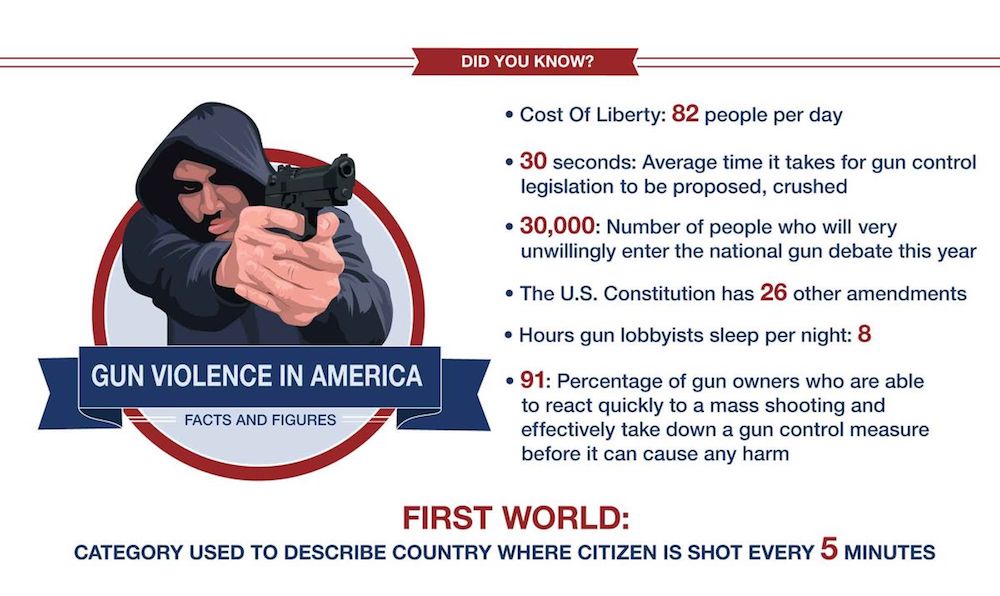 DID YOU KNOW?

GUN VIOLENCE IN AMERICA

FACTS AND FIGURES

• Cost Of Liberty: 82 people per day

• 30 seconds: Average time it takes for gun control legislation to be proposed, crushed

• 30,000: Number of people who will very unwillingly enter the national gun debate this year

• The U.S. Constitution has 26 other amendments

• Hours gun lobbyists sleep per night: 8

• 91: Percentage of gun owners who are able to react quickly to a mass shooting and effectively take down a gun control measure before it can cause any harm

FIRST WORLD:

CATEGORY USED TO DESCRIBE COUNTRY WHERE CITIZEN IS SHOT EVERY 5 MINUTES